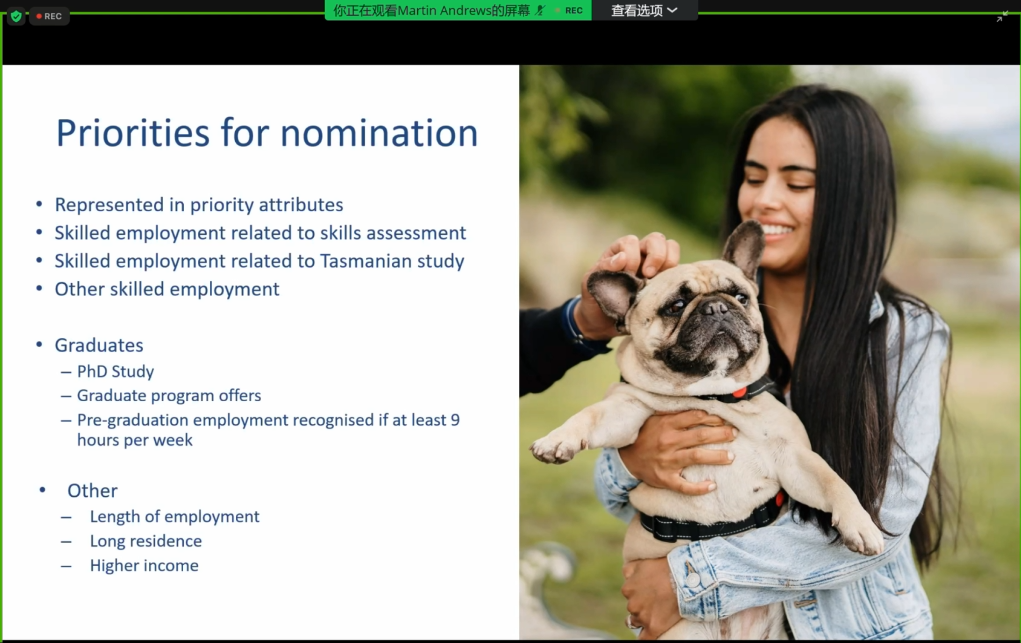 REC 你正在观看Martin Andrews的屏幕 REC 查看选项

Priorities for nomination

• Represented in priority attributes
• Skilled employment related to skills assessment
• Skilled employment related to Tasmanian study
• Other skilled employment

• Graduates
– PhD Study
– Graduate program offers
– Pre-graduation employment recognised if at least 9 hours per week

• Other
– Length of employment
– Long residence
– Higher income